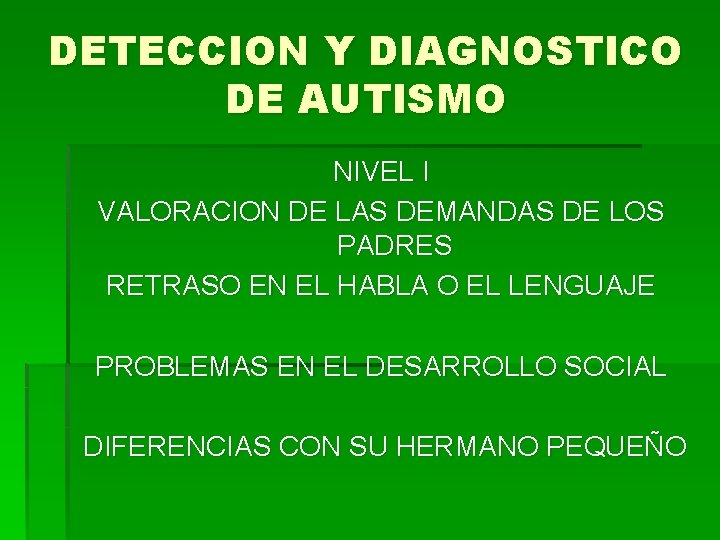 DETECCION Y DIAGNOSTICO DE AUTISMO

NIVEL I

VALORACION DE LAS DEMANDAS DE LOS PADRES

RETRASO EN EL HABLA O EL LENGUAJE

PROBLEMAS EN EL DESARROLLO SOCIAL

DIFERENCIAS CON SU HERMANO PEQUEÑO